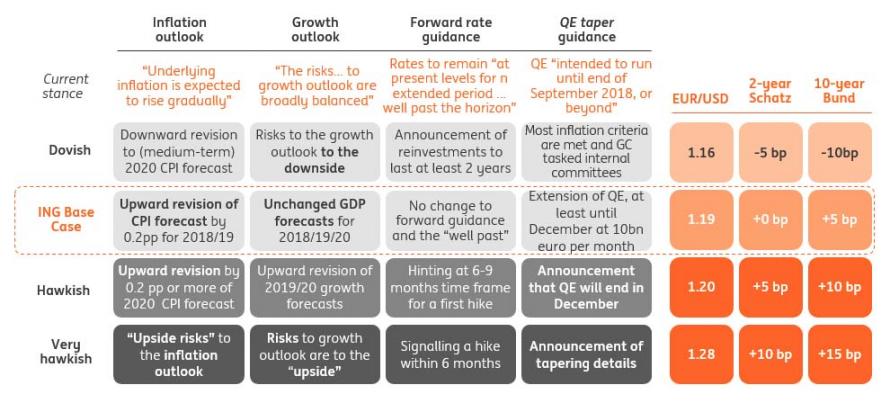 |  | Inflation outlook | Growth outlook | Forward rate guidance | QE taper guidance | EUR/USD | 2-year Schatz | 10-year Bund |
|---|---|---|---|---|---|---|---|
| Current stance | "Underlying inflation is expected to rise gradually" | "The risks... to growth outlook are broadly balanced" | Rates to remain "at present levels for n extended period ... well past the horizon" | QE "intended to run until end of September 2018, or beyond" |  |  |  |
| Dovish | Downward revision to (medium-term) 2020 CPI forecast | Risks to the growth outlook to the downside | Announcement of reinvestments to last at least 2 years | Most inflation criteria are met and GC tasked internal committees | 1.16 | -5 bp | -10bp |
| ING Base Case | Upward revision of CPI forecast by 0.2pp for 2018/19 | Unchanged GDP forecasts for 2018/19/20 | No change to forward guidance and the "well past" | Extension of QE, at least until December at 10bn euro per month | 1.19 | +0 bp | +5 bp |
| Hawkish | Upward revision by 0.2 pp or more of 2020 CPI forecast | Upward revision of 2019/20 growth forecasts | Hinting at 6-9 months time frame for a first hike | Announcement that QE will end in December | 1.20 | +5 bp | +10 bp |
| Very hawkish | "Upside risks" to the inflation outlook | Risks to growth outlook are to the "upside" | Signalling a hike within 6 months | Announcement of tapering details | 1.28 | +10 bp | +15 bp |